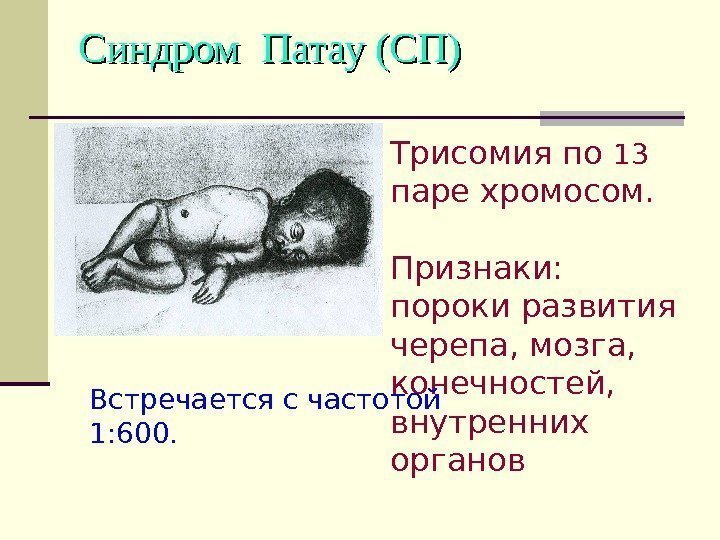 Синдром Патау (СП)

Трисомия по 13 паре хромосом.

Признаки: пороки развития черепа, мозга, конечностей, внутренних органов

Встречается с частотой 1:600.